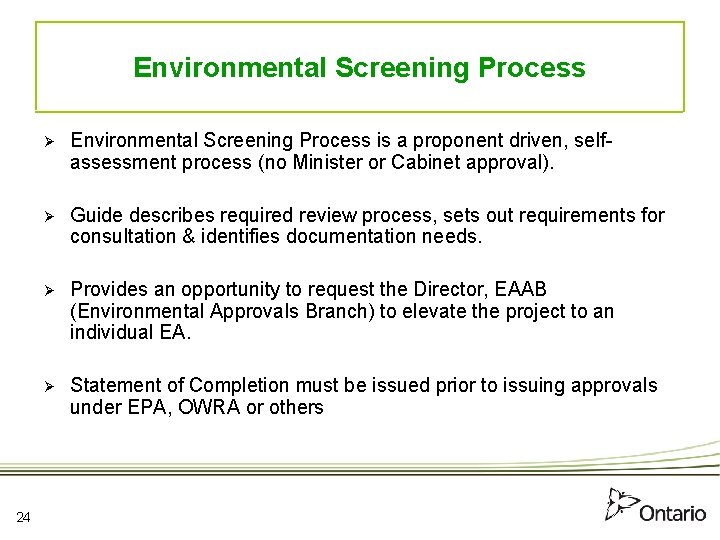 Environmental Screening Process

➢ Environmental Screening Process is a proponent driven, self-assessment process (no Minister or Cabinet approval).

➢ Guide describes required review process, sets out requirements for consultation & identifies documentation needs.

➢ Provides an opportunity to request the Director, EAAB (Environmental Approvals Branch) to elevate the project to an individual EA.

➢ Statement of Completion must be issued prior to issuing approvals under EPA, OWRA or others

24

Ontario